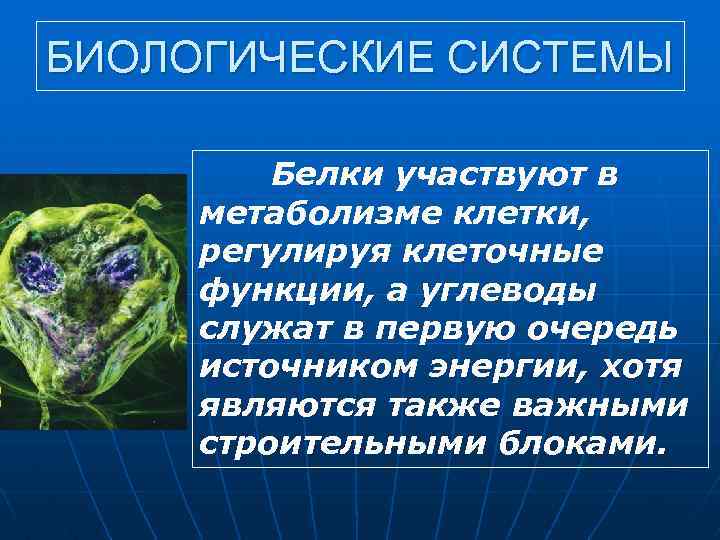 БИОЛОГИЧЕСКИЕ СИСТЕМЫ

Белки участвуют в метаболизме клетки, регулируя клеточные функции, а углеводы служат в первую очередь источником энергии, хотя являются также важными строительными блоками.